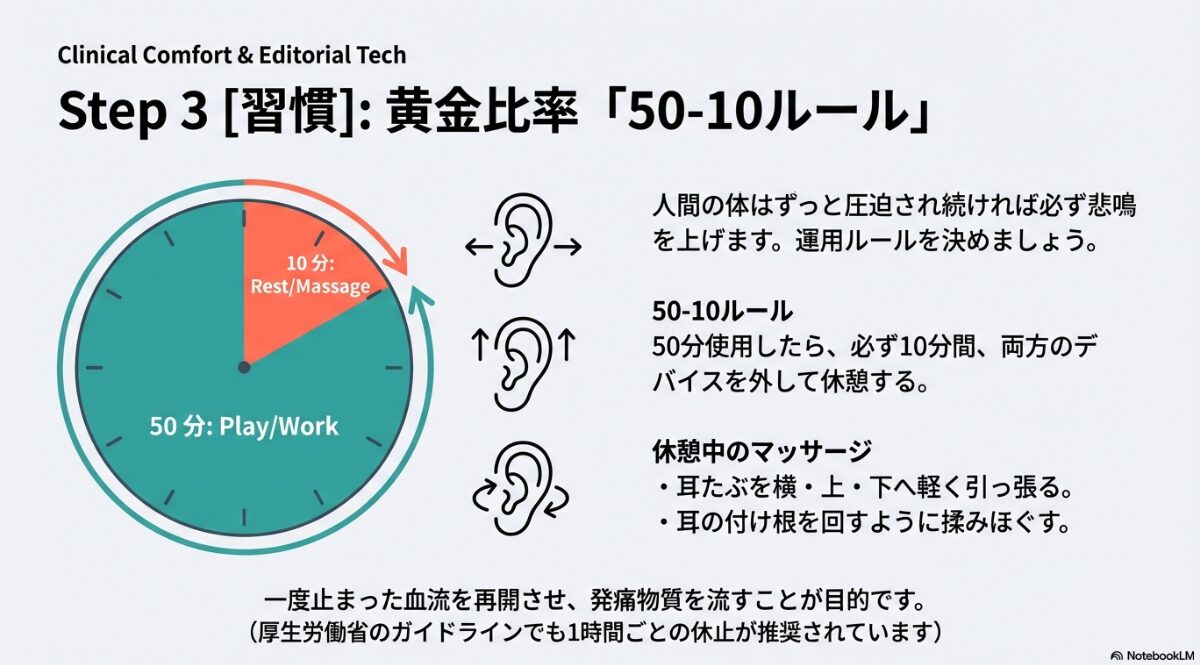 Clinical Comfort & Editorial Tech

Step 3 [習慣]: 黄金比率「50-10ルール」

10 分: Rest/Massage

50 分: Play/Work

人間の体はずっと圧迫され続ければ必ず悲鳴を上げます。運用ルールを決めましょう。

50-10ルール
50分使用したら、必ず10分間、両方のデバイスを外して休憩する。

休憩中のマッサージ
・耳たぶを横・上・下へ軽く引っ張る。
・耳の付け根を回すように揉みほぐす。

一度止まった血流を再開させ、発痛物質を流すことが目的です。
（厚生労働省のガイドラインでも1時間ごとの休止が推奨されています）

NotebookLM